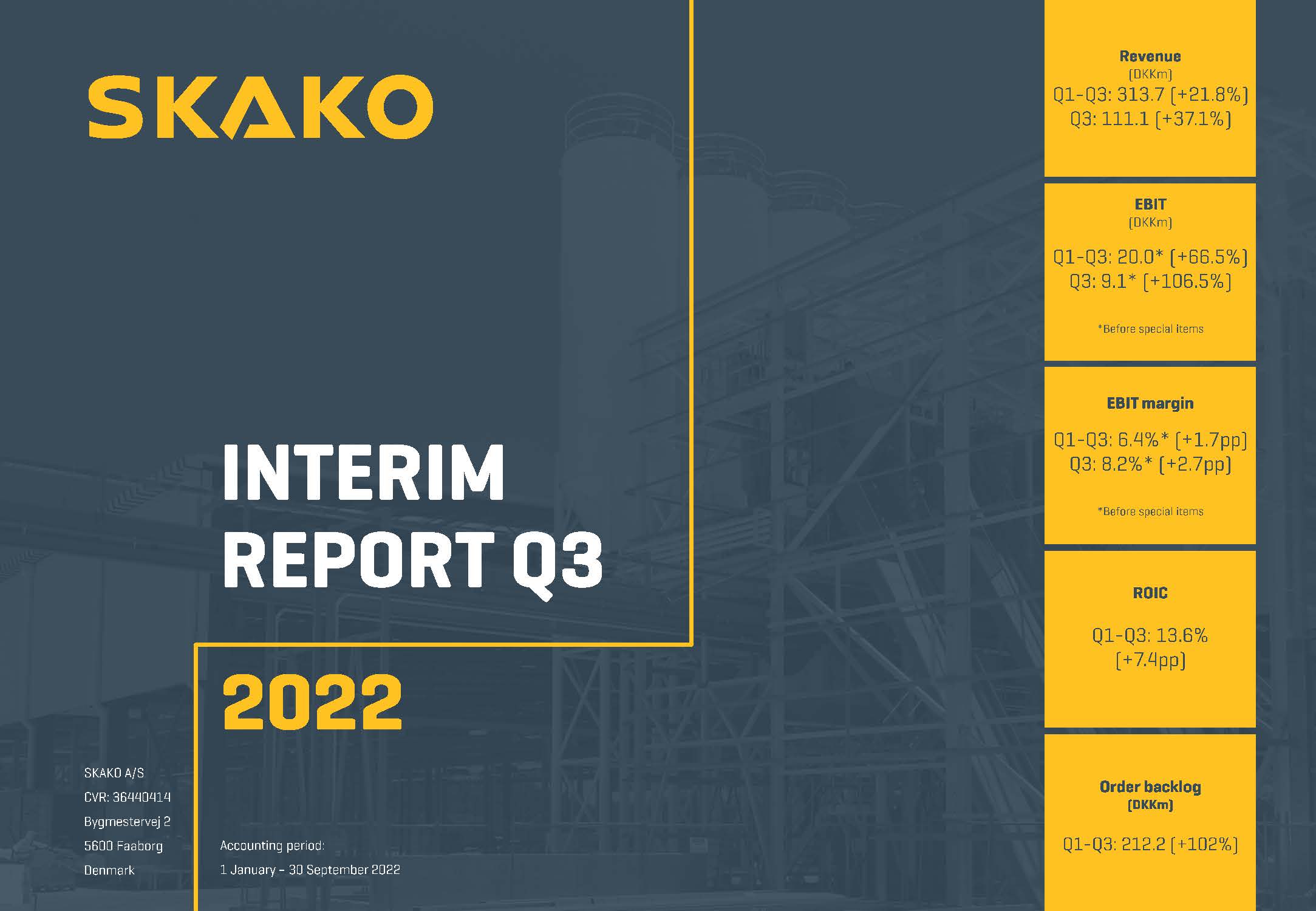 SKAKO

INTERIM REPORT Q3

2022

SKAKO A/S
CVR: 36440414
Bygmestervej 2
5600 Faaborg
Denmark

Accounting period:
1 January – 30 September 2022

Revenue
(DKKm)
Q1-Q3: 313.7 (+21.8%)
Q3: 111.1 (+37.1%)

EBIT
(DKKm)
Q1-Q3: 20.0* (+66.5%)
Q3: 9.1* (+106.5%)

*Before special items

EBIT margin

Q1-Q3: 6.4%* (+1.7pp)
Q3: 8.2%* (+2.7pp)

*Before special items

ROIC

Q1-Q3: 13.6%
(+7.4pp)

Order backlog
(DKKm)

Q1-Q3: 212.2 (+102%)